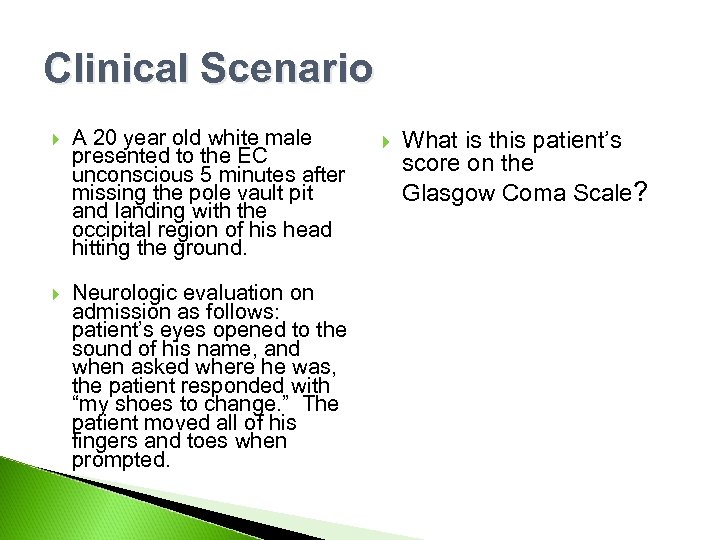 Clinical Scenario

A 20 year old white male presented to the EC unconscious 5 minutes after missing the pole vault pit and landing with the occipital region of his head hitting the ground.

Neurologic evaluation on admission as follows: patient's eyes opened to the sound of his name, and when asked where he was, the patient responded with "my shoes to change." The patient moved all of his fingers and toes when prompted.

What is this patient's score on the Glasgow Coma Scale?